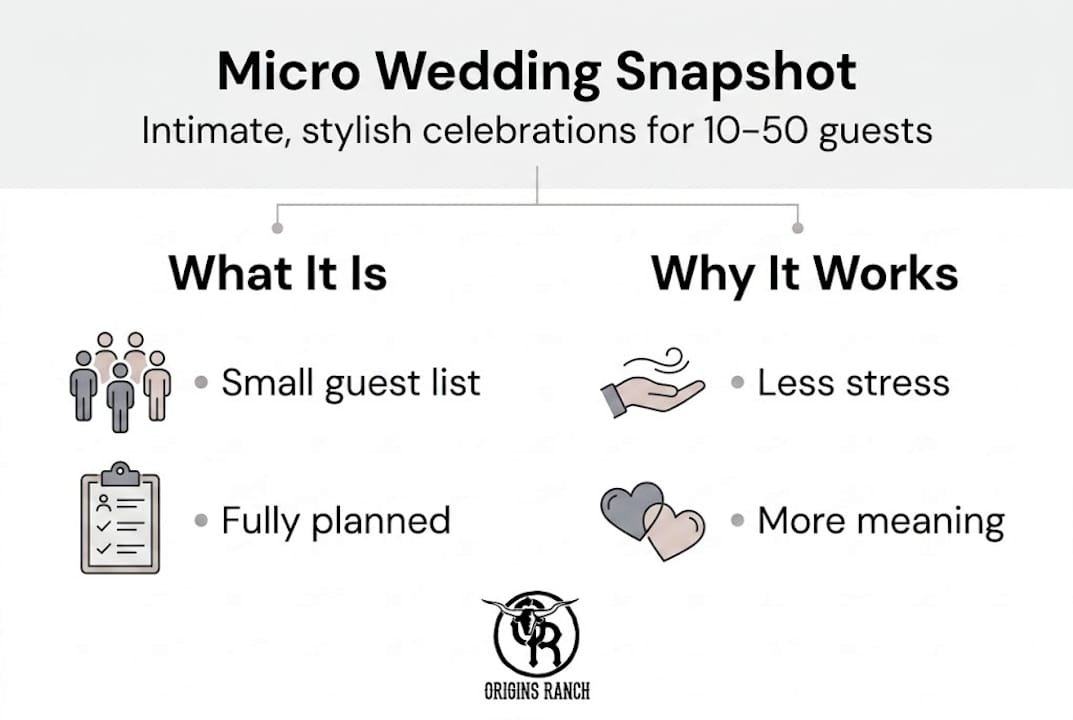 Micro Wedding Snapshot

Intimate, stylish celebrations for 10–50 guests

What It Is

• Small guest list

• Fully planned

Why It Works

• Less stress

• More meaning

OR

ORIGINS RANCH